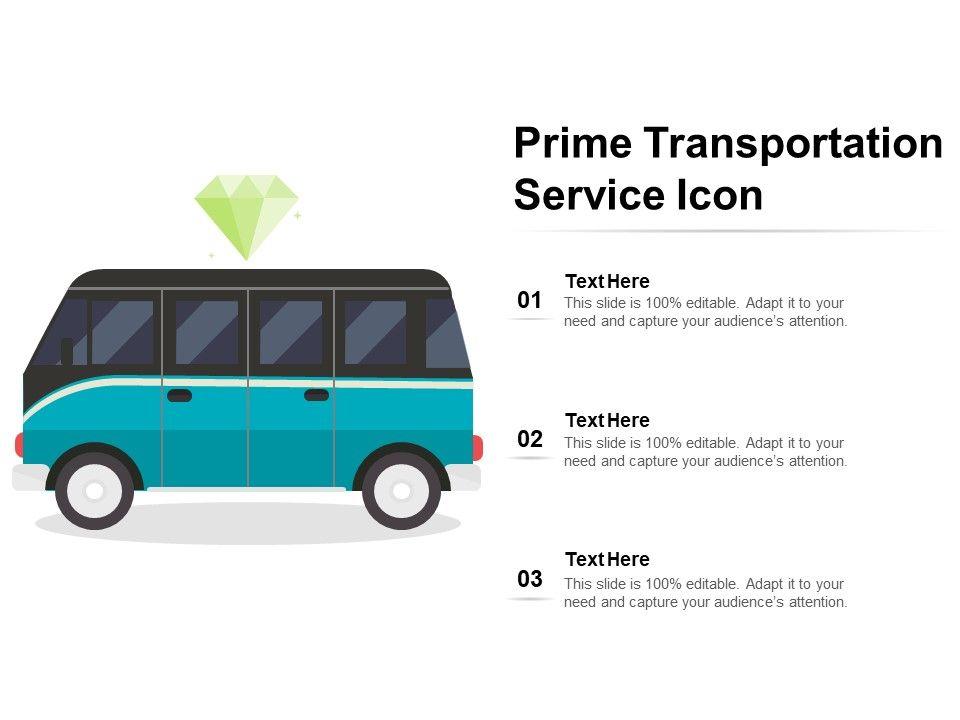 Prime Transportation Service Icon

01
Text Here
This slide is 100% editable. Adapt it to your need and capture your audience's attention.

02
Text Here
This slide is 100% editable. Adapt it to your need and capture your audience's attention.

03
Text Here
This slide is 100% editable. Adapt it to your need and capture your audience's attention.